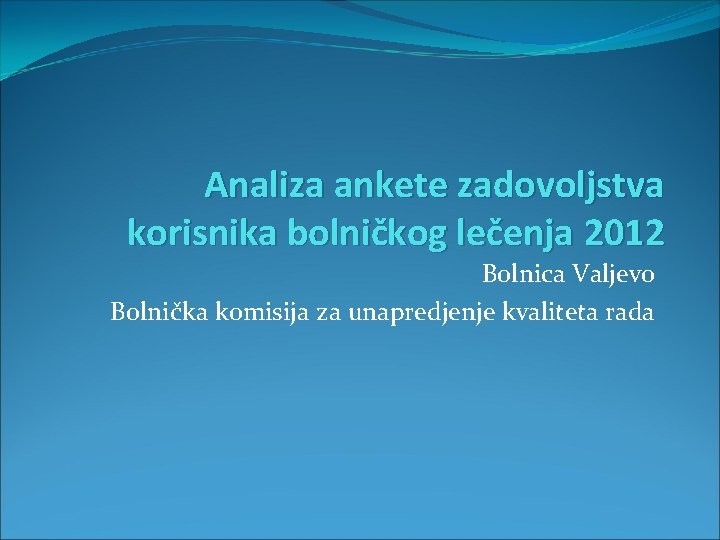 Analiza ankete zadovoljstva korisnika bolničkog lečenja 2012

Bolnica Valjevo
Bolnička komisija za unapredjenje kvaliteta rada